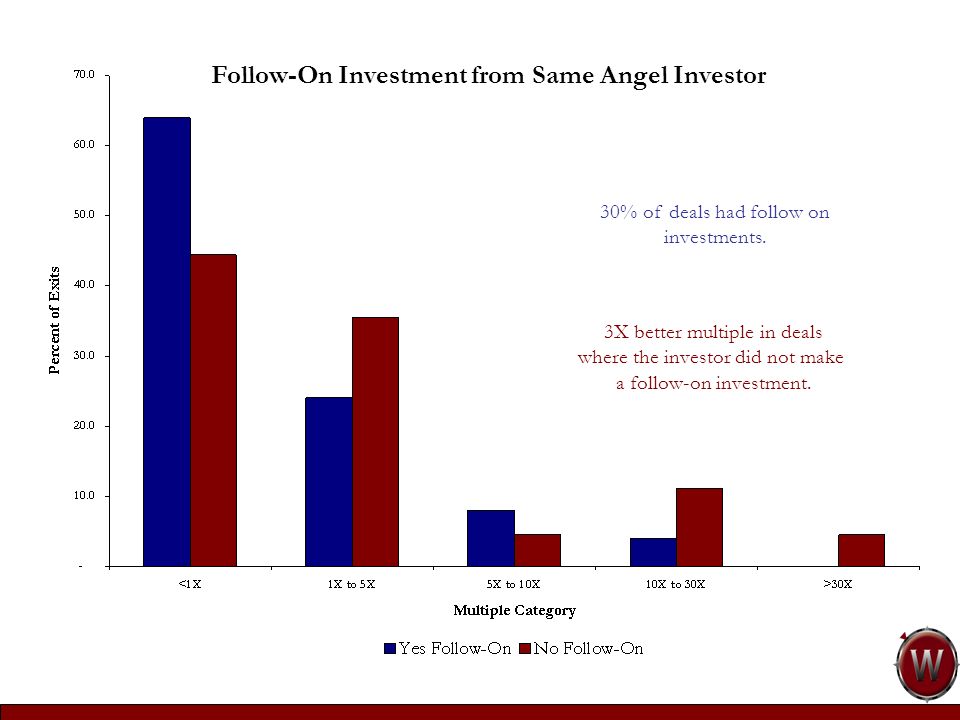 Follow-On Investment from Same Angel Investor

70.0
60.0
50.0
40.0
30.0
20.0
10.0
-

Percent of Exits

30% of deals had follow on investments.

3X better multiple in deals where the investor did not make a follow-on investment.

<1X
1X to 5X
5X to 10X
10X to 30X
>30X

Multiple Category

Yes Follow-On No Follow-On

W